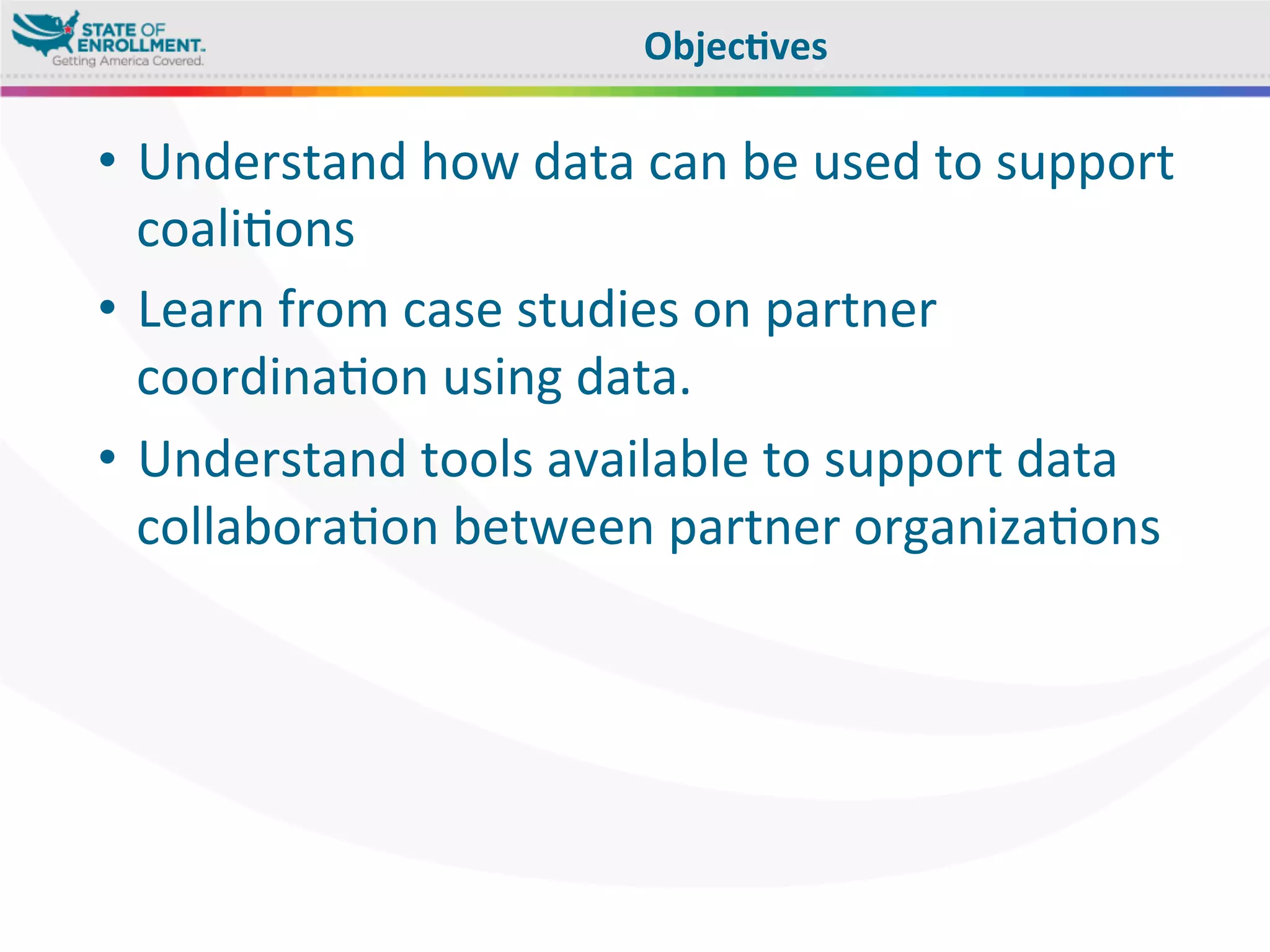 STATE OF ENROLLMENT.
Getting America Covered.

Objectives

• Understand how data can be used to support coalitions

• Learn from case studies on partner coordination using data.

• Understand tools available to support data collaboration between partner organizations